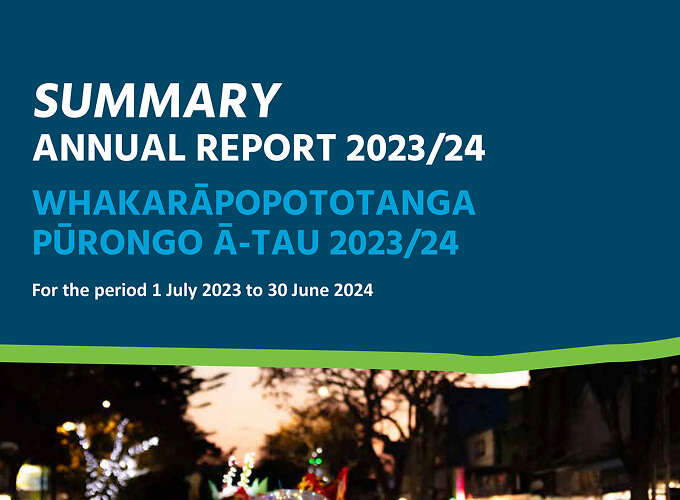 SUMMARY
ANNUAL REPORT 2023/24

WHAKARĀPOPOTOTANGA PŪRONGO Ā-TAU 2023/24

For the period 1 July 2023 to 30 June 2024